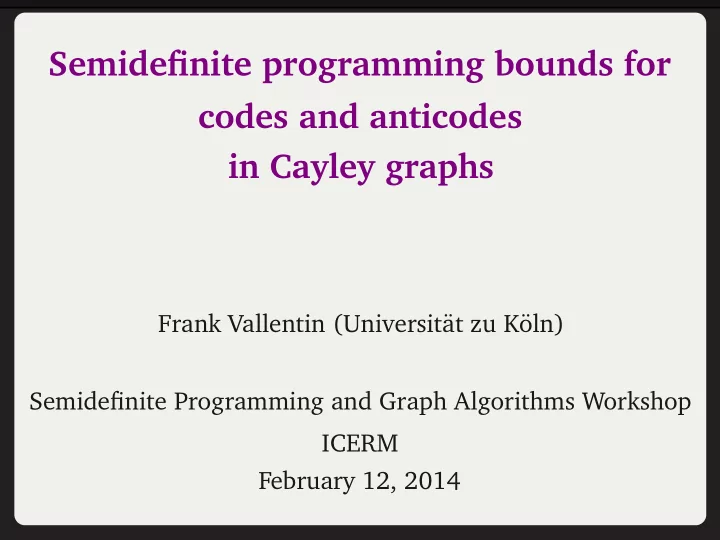 Semidefinite programming bounds for codes and anticodes in Cayley graphs

Frank Vallentin (Universität zu Köln)

Semidefinite Programming and Graph Algorithms Workshop
ICERM
February 12, 2014